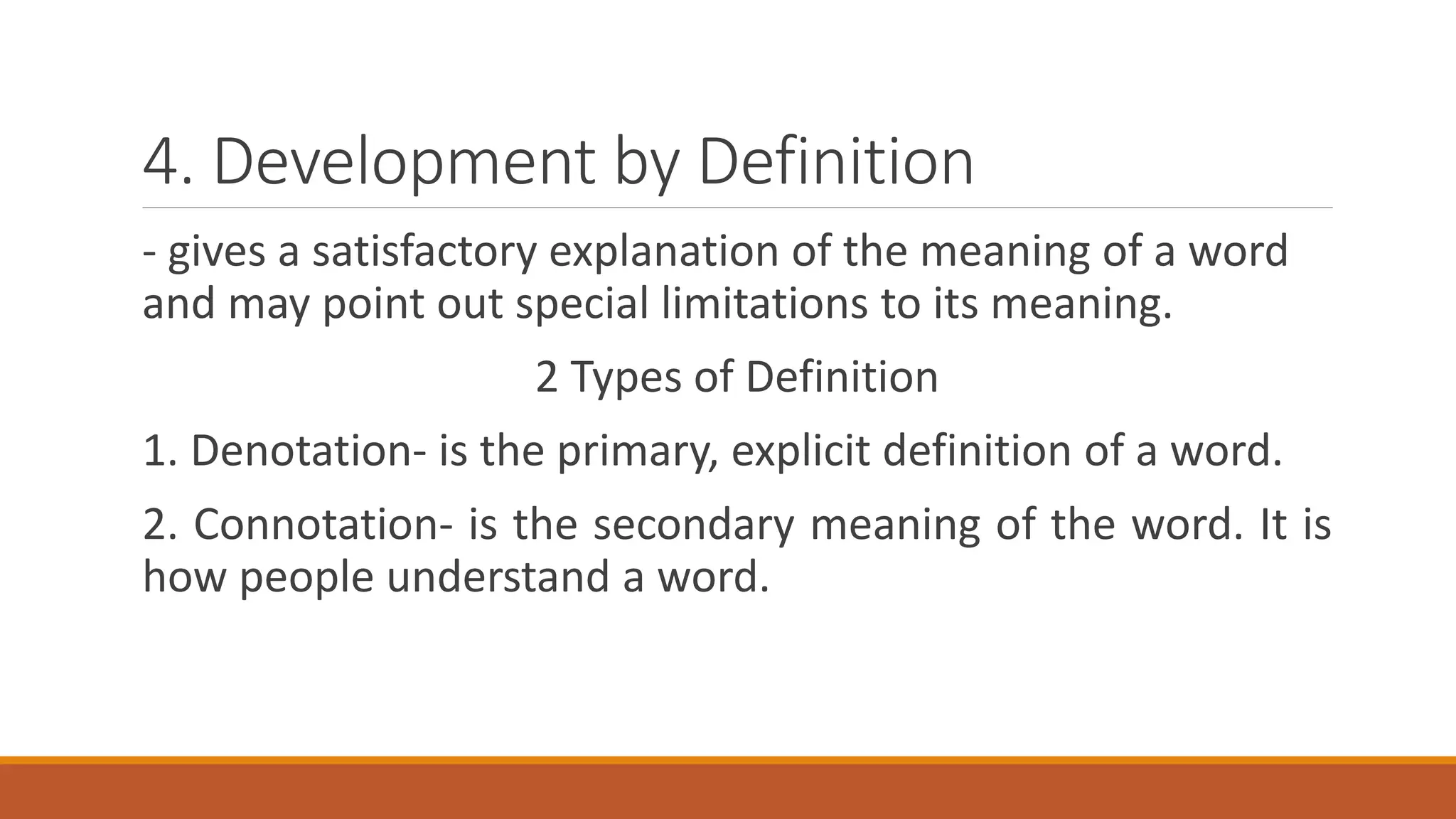 4. Development by Definition

- gives a satisfactory explanation of the meaning of a word and may point out special limitations to its meaning.

2 Types of Definition

1. Denotation- is the primary, explicit definition of a word.

2. Connotation- is the secondary meaning of the word. It is how people understand a word.